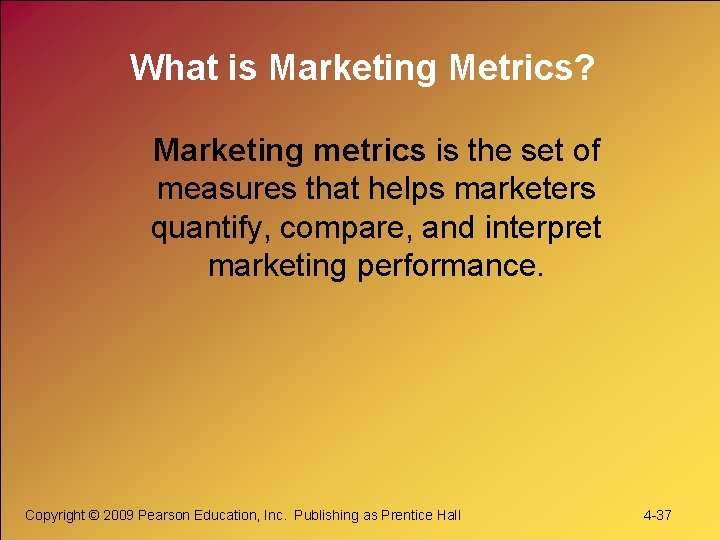 What is Marketing Metrics?

Marketing metrics is the set of measures that helps marketers quantify, compare, and interpret marketing performance.

Copyright © 2009 Pearson Education, Inc. Publishing as Prentice Hall

4-37